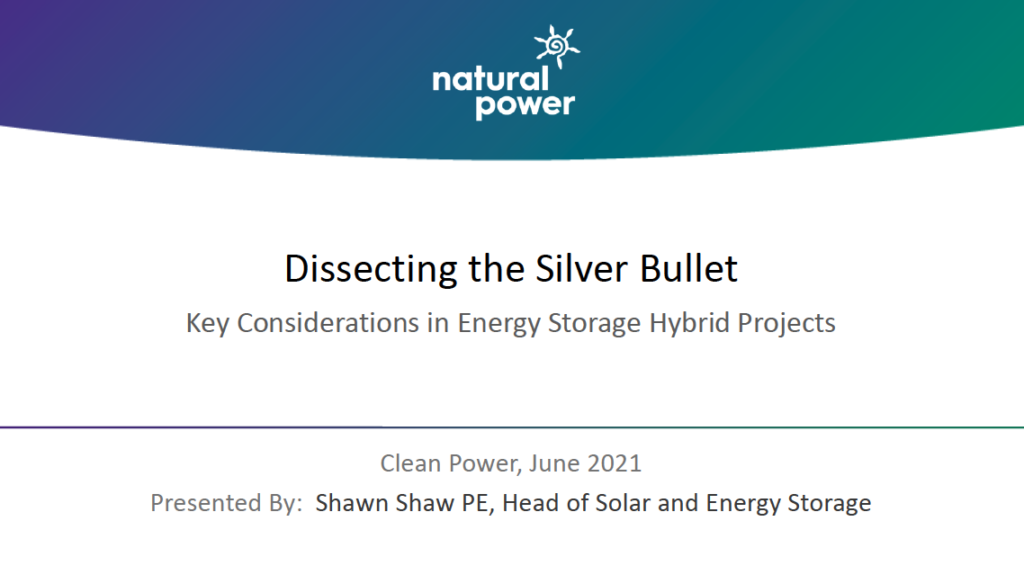 natural power

Dissecting the Silver Bullet

Key Considerations in Energy Storage Hybrid Projects

Clean Power, June 2021

Presented By: Shawn Shaw PE, Head of Solar and Energy Storage